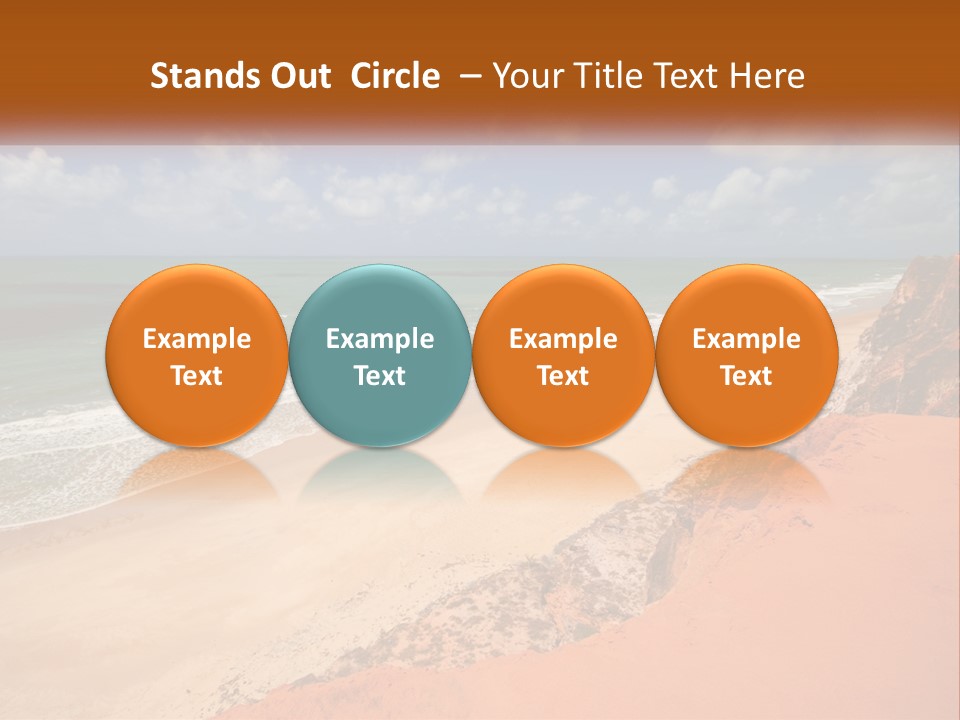 Stands Out  Circle  – Your Title Text Here

Example Text

Example Text

Example Text

Example Text